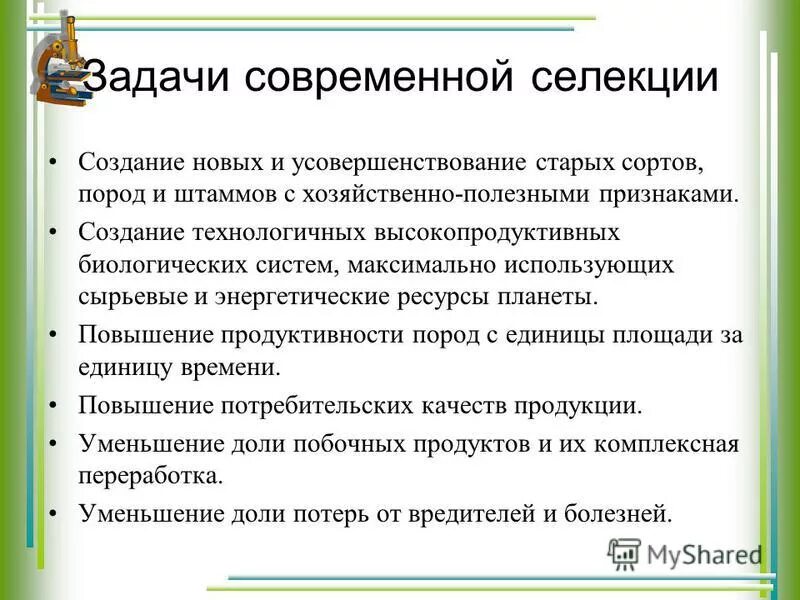 Задачи современной селекции

• Создание новых и усовершенствование старых сортов, пород и штаммов с хозяйственно-полезными признаками.
• Создание технологичных высокопродуктивных биологических систем, максимально использующих сырьевые и энергетические ресурсы планеты.
• Повышение продуктивности пород с единицы площади за единицу времени.
• Повышение потребительских качеств продукции.
• Уменьшение доли побочных продуктов и их комплексная переработка.
• Уменьшение доли потерь от вредителей и болезней.

MyShared